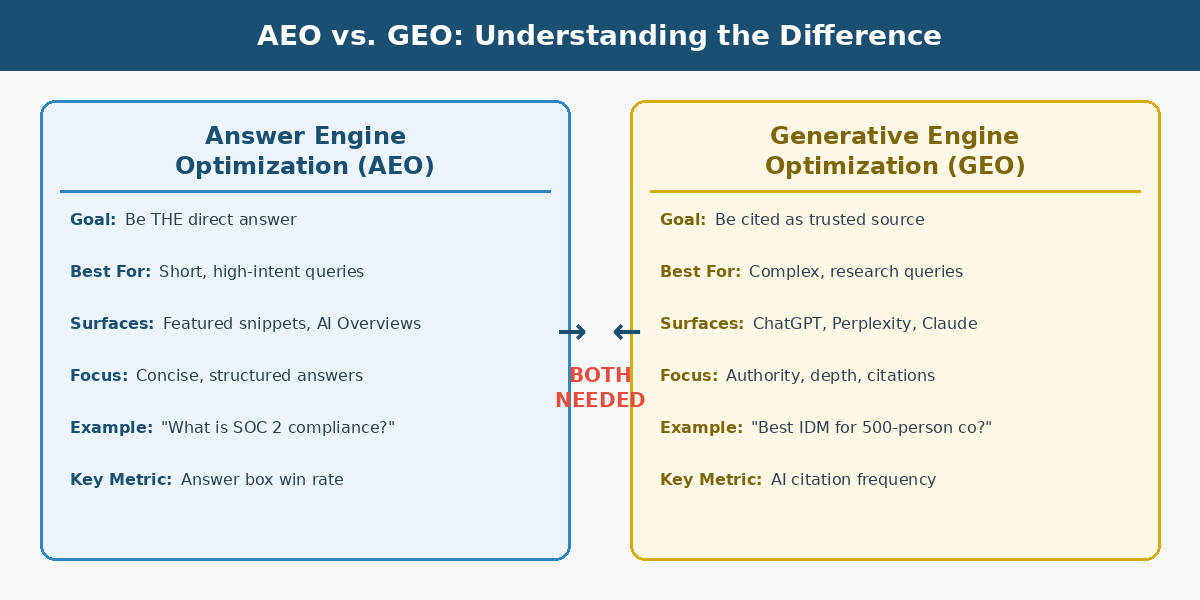 AEO vs. GEO: Understanding the Difference

Answer Engine Optimization (AEO)

Goal: Be THE direct answer

Best For: Short, high-intent queries

Surfaces: Featured snippets, AI Overviews

Focus: Concise, structured answers

Example: "What is SOC 2 compliance?"

Key Metric: Answer box win rate

→ ←
BOTH NEEDED

Generative Engine Optimization (GEO)

Goal: Be cited as trusted source

Best For: Complex, research queries

Surfaces: ChatGPT, Perplexity, Claude

Focus: Authority, depth, citations

Example: "Best IDM for 500-person co?"

Key Metric: AI citation frequency